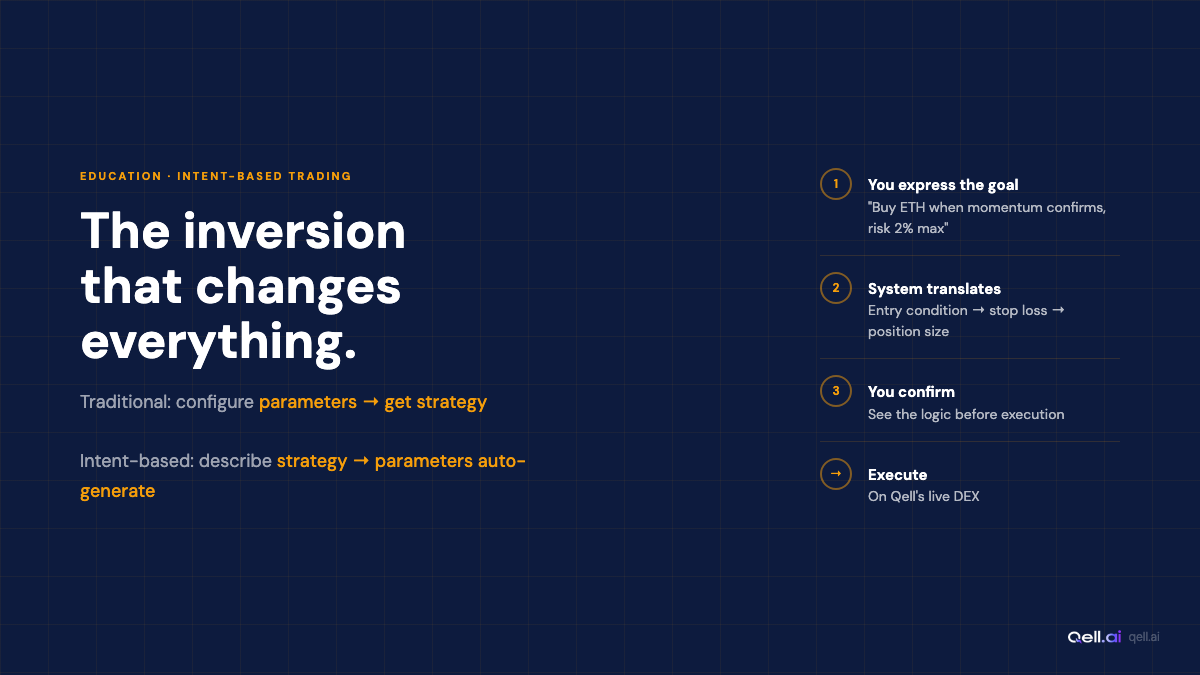 EDUCATION · INTENT-BASED TRADING

The inversion that changes everything.

Traditional: configure parameters → get strategy

Intent-based: describe strategy → parameters auto-generate

1
You express the goal
"Buy ETH when momentum confirms, risk 2% max"

2
System translates
Entry condition → stop loss → position size

3
You confirm
See the logic before execution

→
Execute
On Qell's live DEX

Qell.ai qell.ai